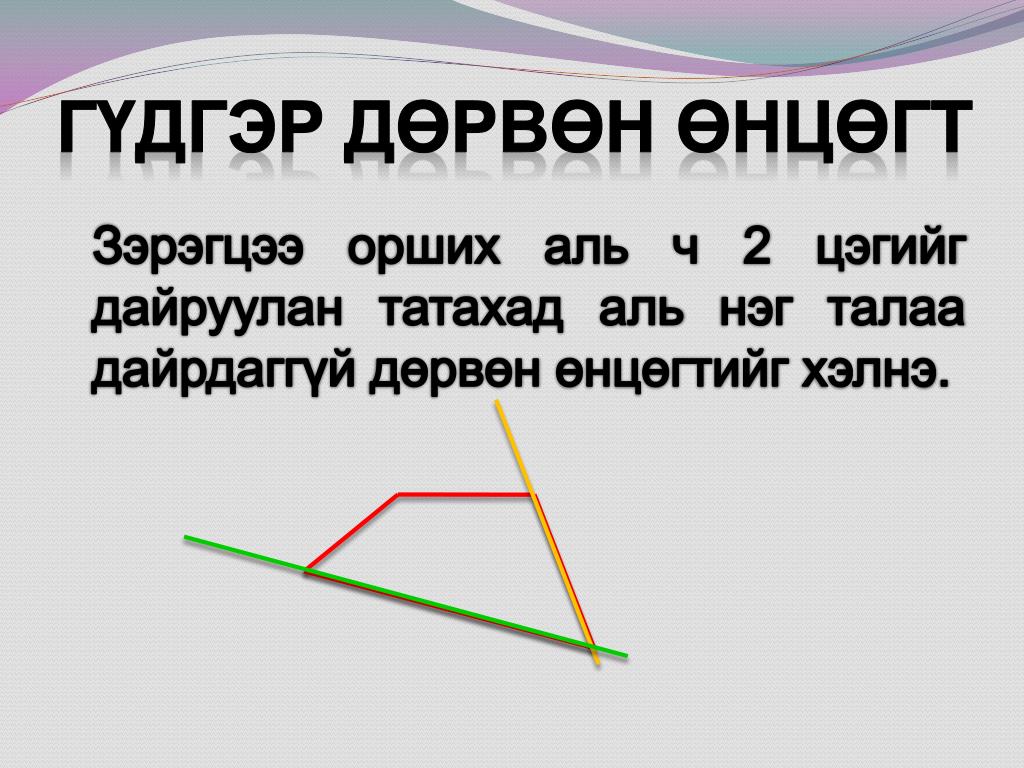 ГҮДГЭР ДӨРВӨН ӨНЦӨГТ

Зэрэгцээ орших аль ч 2 цэгийг дайруулан татахад аль нэг талаа дайрдаггүй дөрвөн өнцөгтийг хэлнэ.